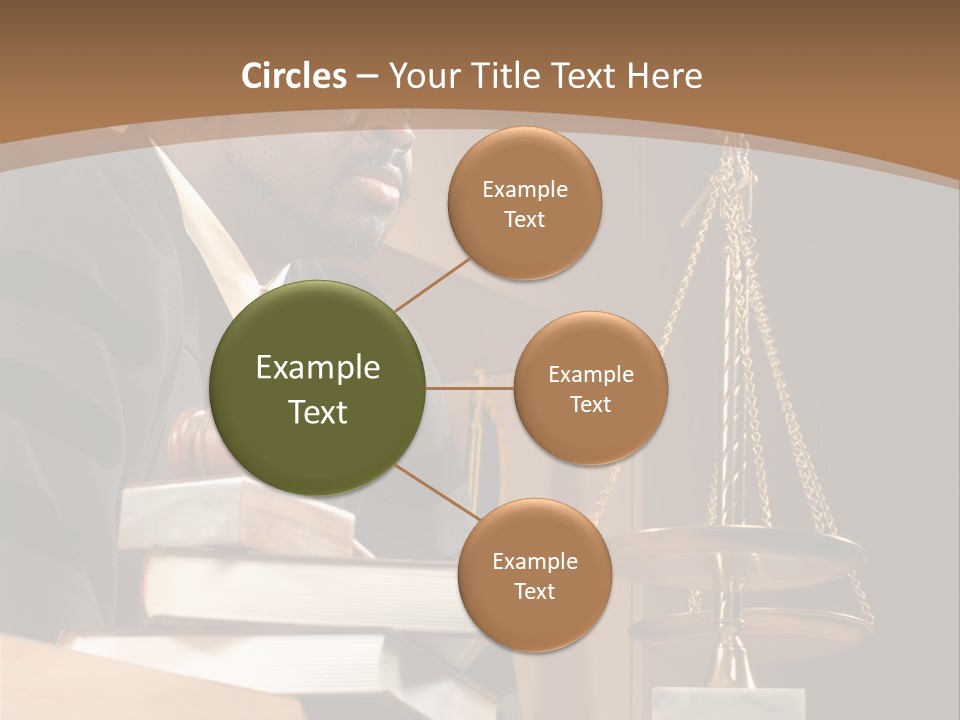 Circles – Your Title Text Here

Example Text

Example Text

Example Text

Example Text